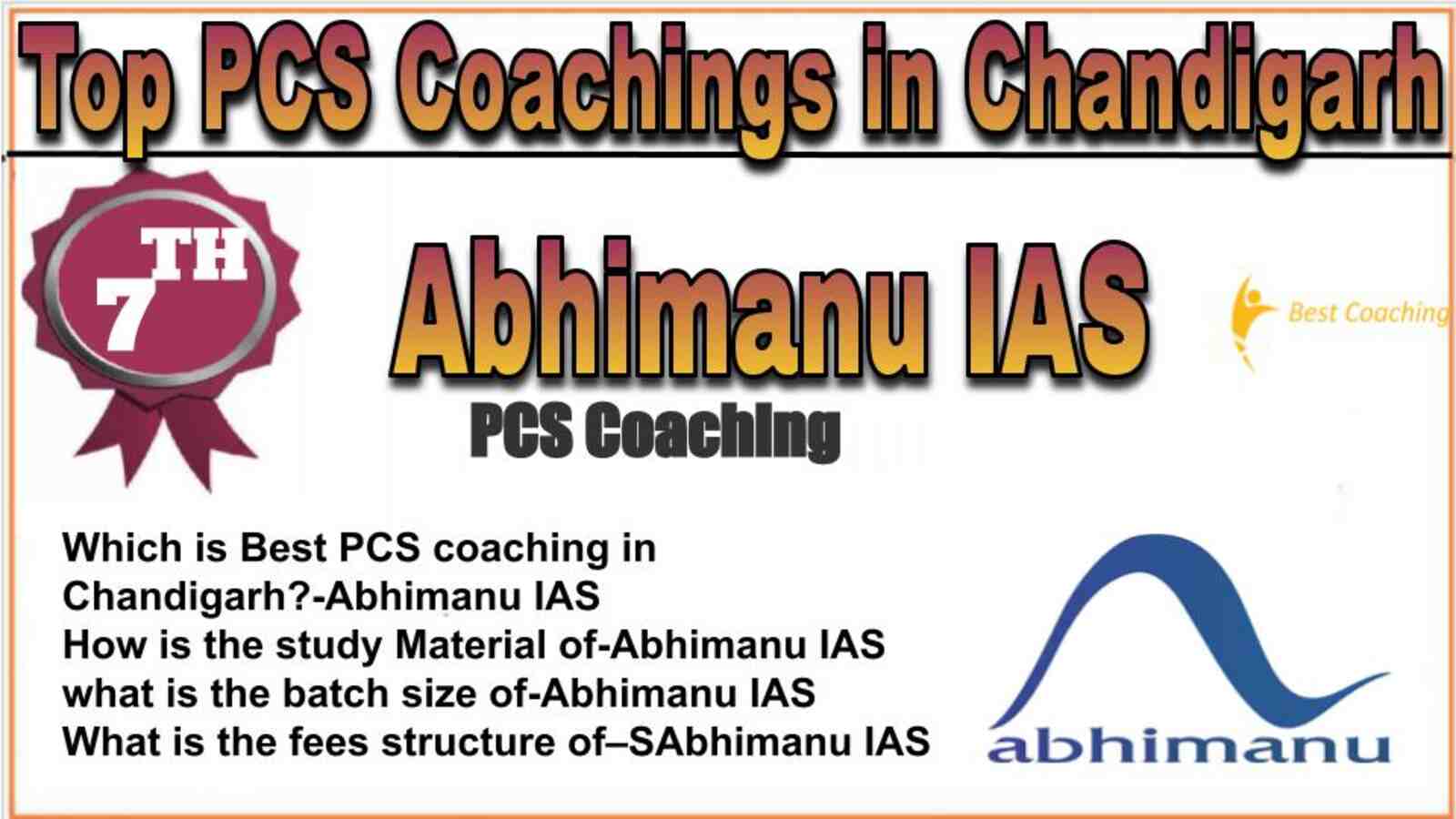 Top PCS Coachings in Chandigarh

7TH

Abhimanu IAS

Best Coaching

PCS Coaching

Which is Best PCS coaching in Chandigarh?-Abhimanu IAS
How is the study Material of-Abhimanu IAS
what is the batch size of-Abhimanu IAS
What is the fees structure of–SAbhimanu IAS

abhimanu